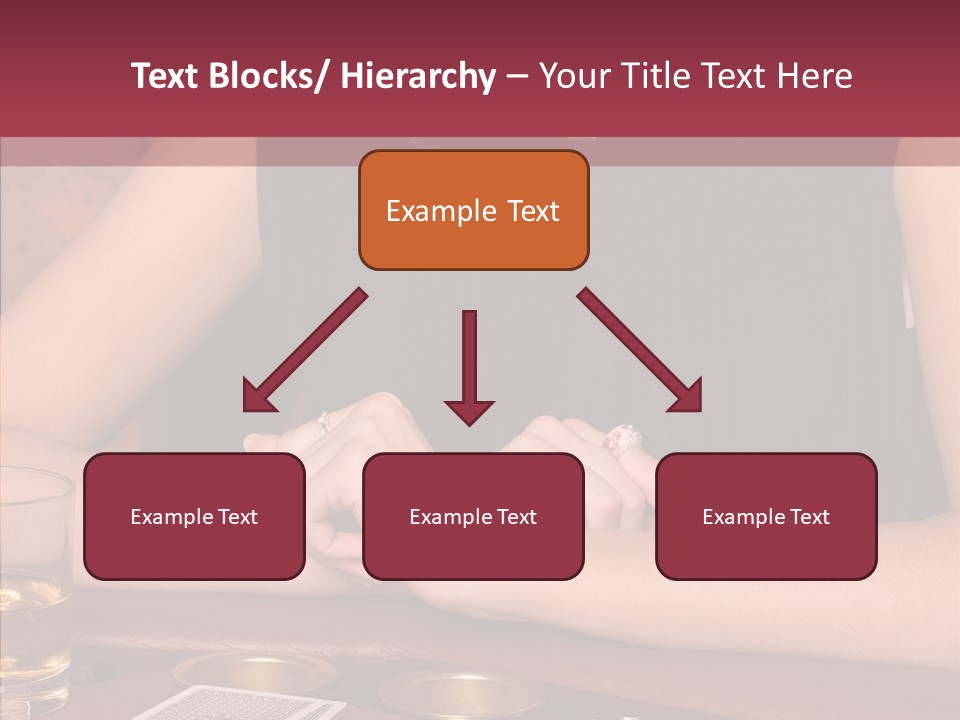 Text Blocks/ Hierarchy – Your Title Text Here

Example Text

Example Text

Example Text

Example Text